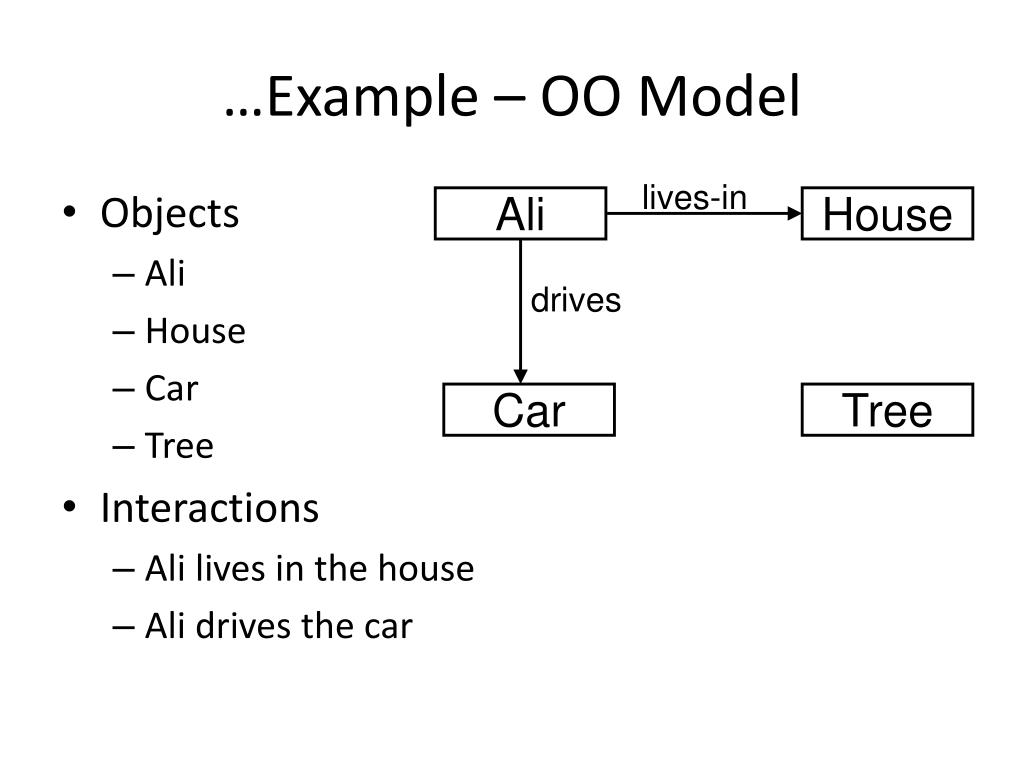 …Example – OO Model

• Objects
– Ali
– House
– Car
– Tree
• Interactions
– Ali lives in the house
– Ali drives the car

Ali
lives-in
House
drives
Car
Tree